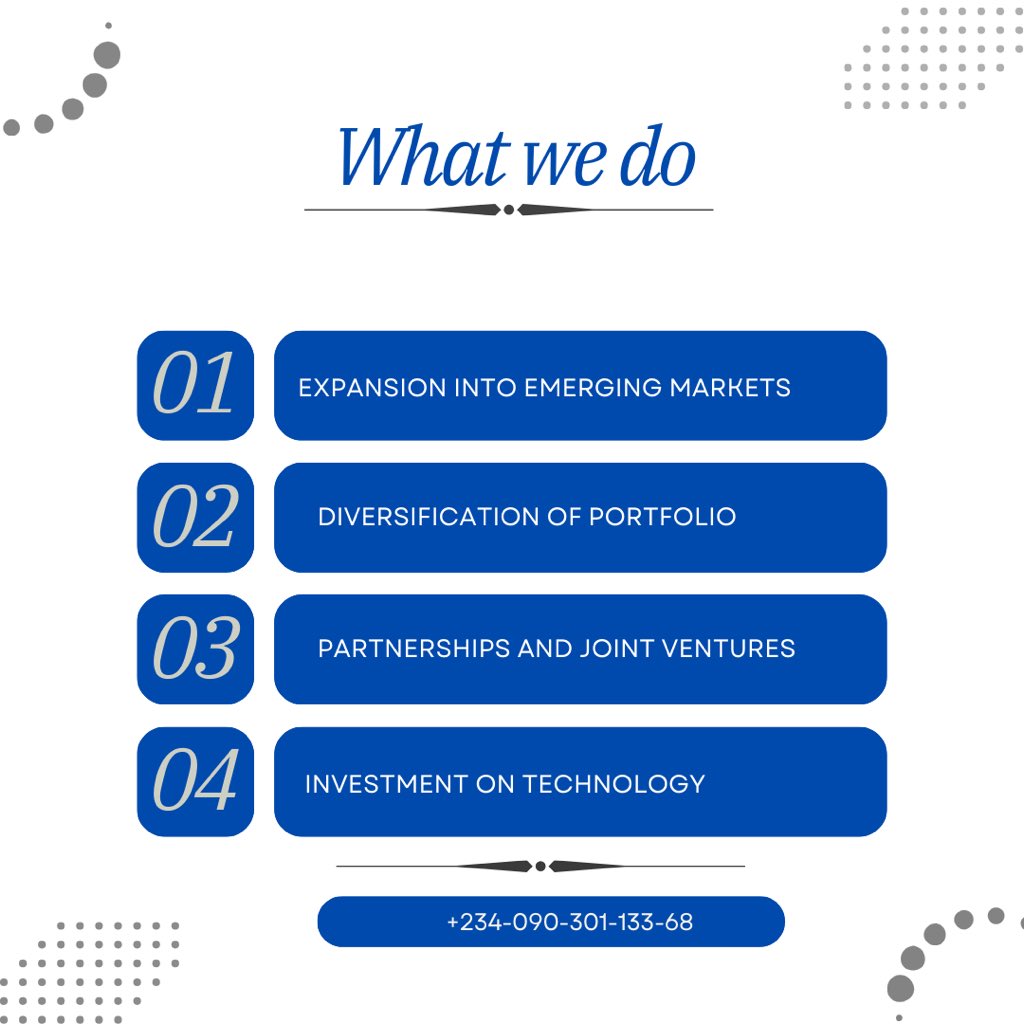 What we do

01 EXPANSION INTO EMERGING MARKETS

02 DIVERSIFICATION OF PORTFOLIO

03 PARTNERSHIPS AND JOINT VENTURES

04 INVESTMENT ON TECHNOLOGY

+234-090-301-133-68